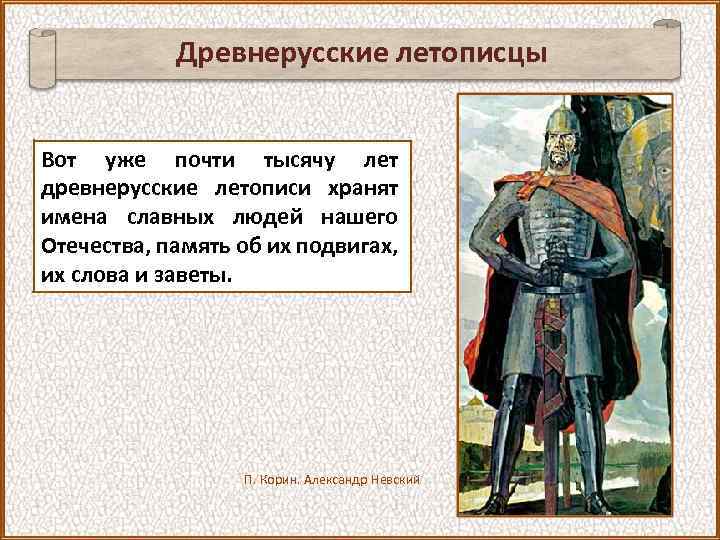 Древнерусские летописцы

Вот уже почти тысячу лет древнерусские летописи хранят имена славных людей нашего Отечества, память об их подвигах, их слова и заветы.

П. Корин. Александр Невский